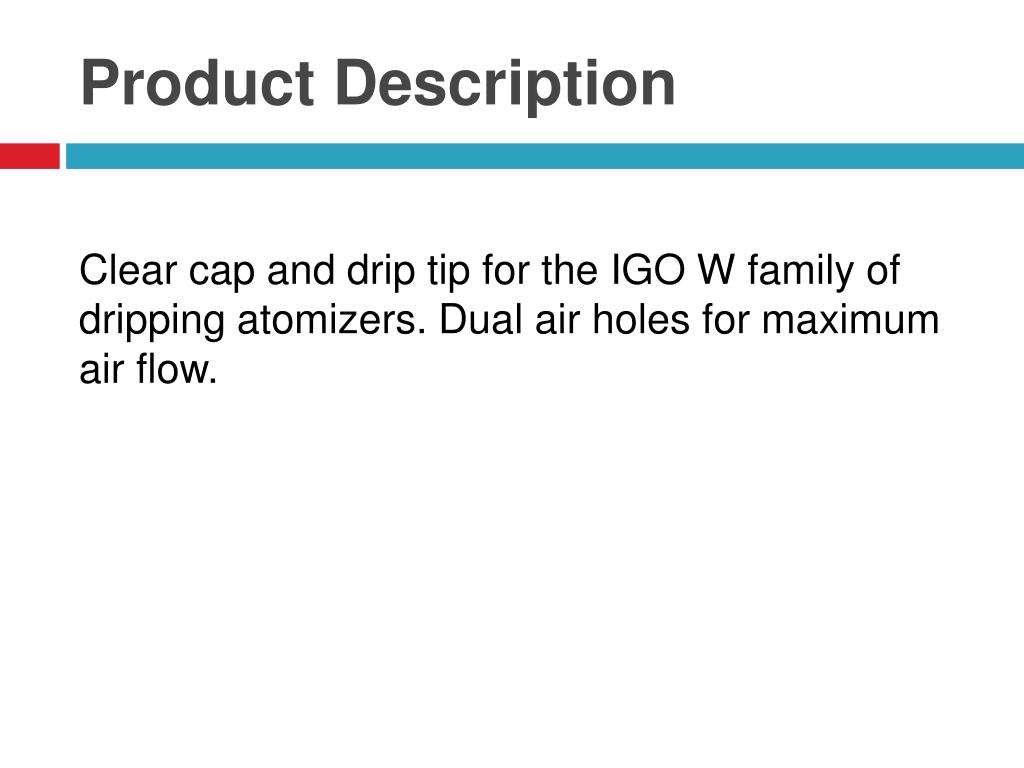 Product Description

Clear cap and drip tip for the IGO W family of dripping atomizers. Dual air holes for maximum air flow.